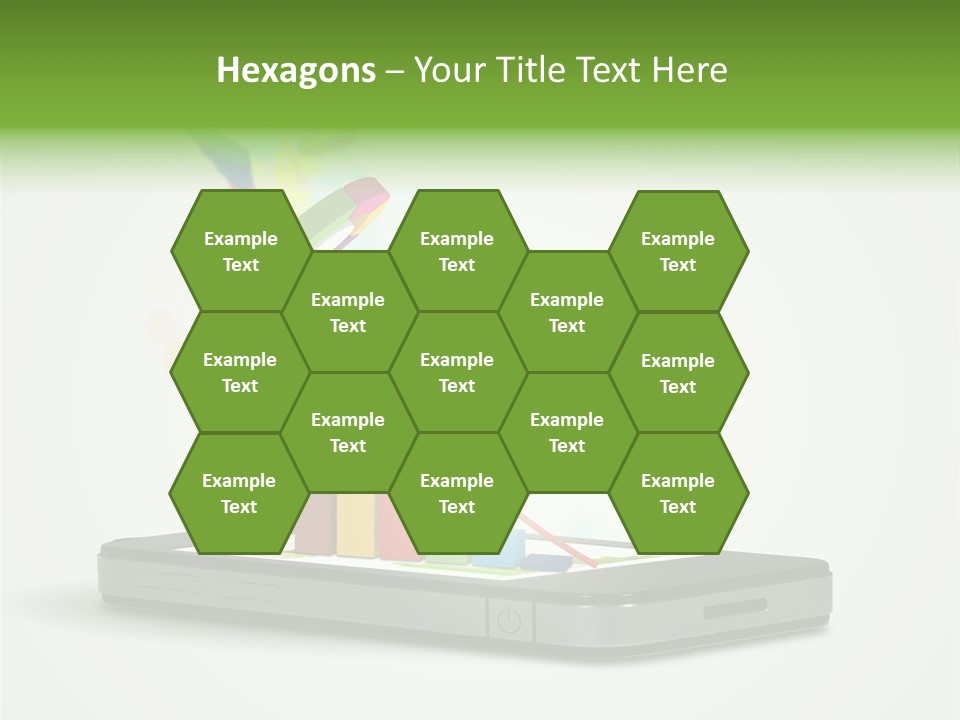 Hexagons – Your Title Text Here

Example Text

Example Text

Example Text

Example Text

Example Text

Example Text

Example Text

Example Text

Example Text

Example Text

Example Text

Example Text

Example Text